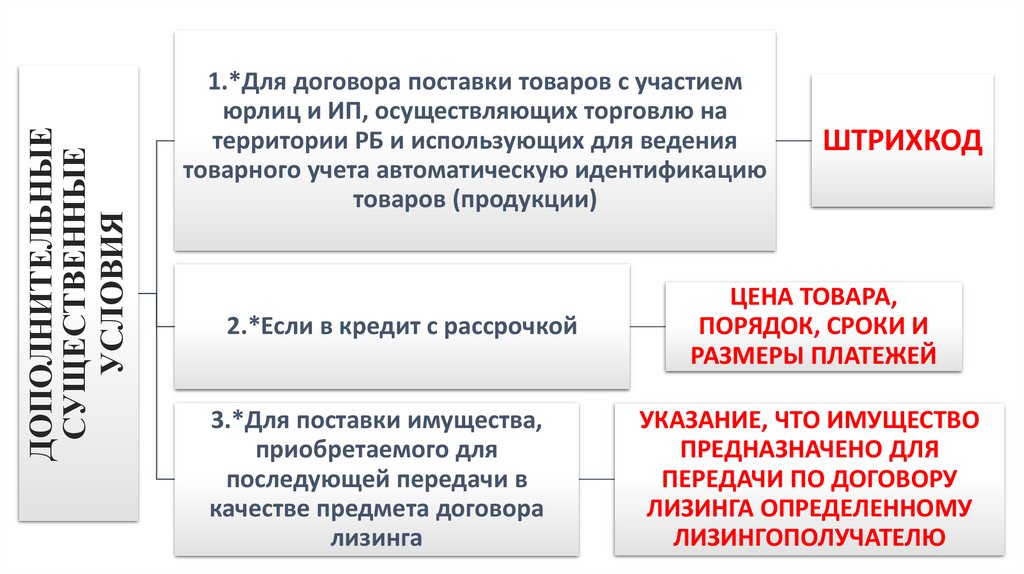 ДОПОЛНИТЕЛЬНЫЕ СУЩЕСТВЕННЫЕ УСЛОВИЯ

1.*Для договора поставки товаров с участием юрлиц и ИП, осуществляющих торговлю на территории РБ и использующих для ведения товарного учета автоматическую идентификацию товаров (продукции)

ШТРИХКОД

2.*Если в кредит с рассрочкой

ЦЕНА ТОВАРА, ПОРЯДОК, СРОКИ И РАЗМЕРЫ ПЛАТЕЖЕЙ

3.*Для поставки имущества, приобретаемого для последующей передачи в качестве предмета договора лизинга

УКАЗАНИЕ, ЧТО ИМУЩЕСТВО ПРЕДНАЗНАЧЕНО ДЛЯ ПЕРЕДАЧИ ПО ДОГОВОРУ ЛИЗИНГА ОПРЕДЕЛЕННОМУ ЛИЗИНГОПОЛУЧАТЕЛЮ